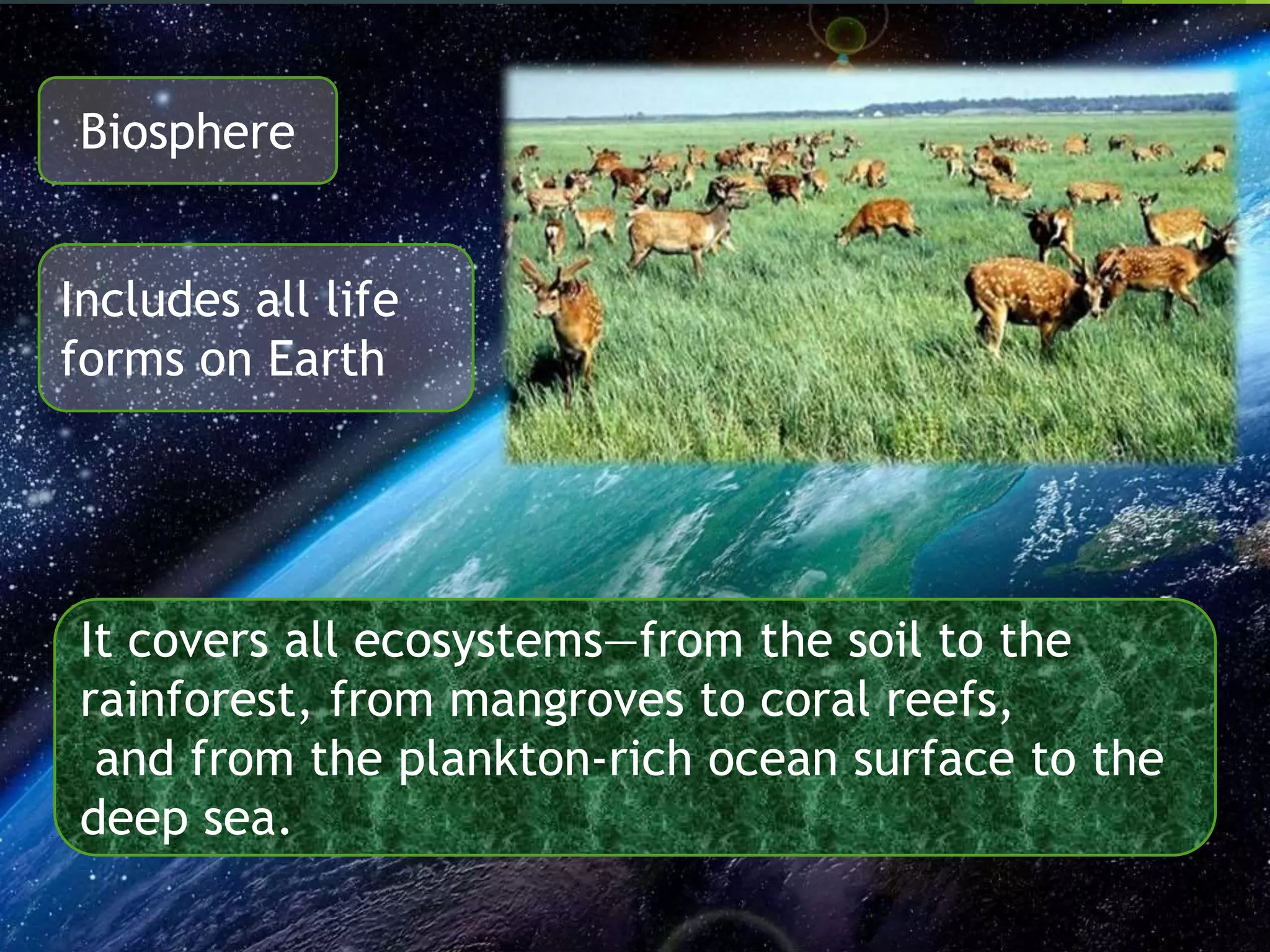 Biosphere

Includes all life forms on Earth

It covers all ecosystems—from the soil to the rainforest, from mangroves to coral reefs, and from the plankton-rich ocean surface to the deep sea.